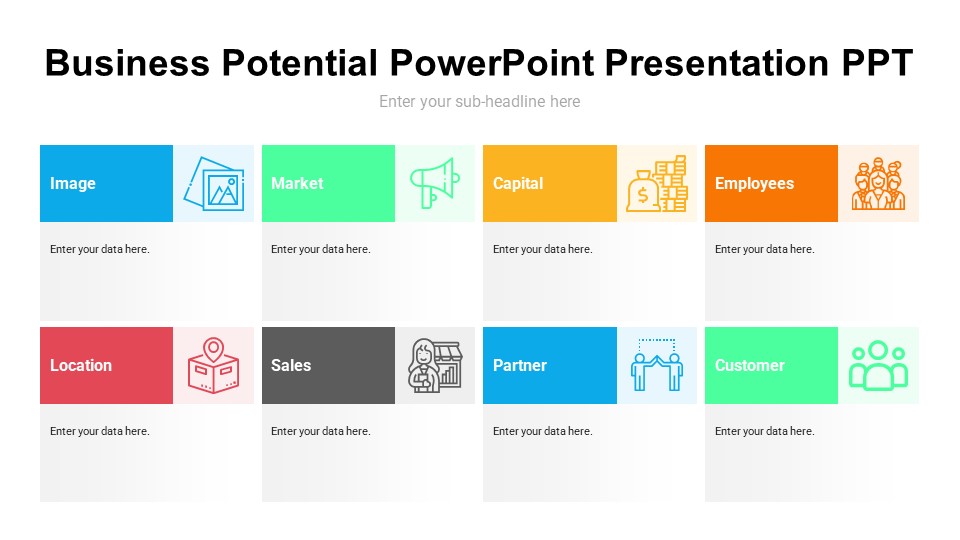 Business Potential PowerPoint Presentation PPT

Enter your sub-headline here

Image

Enter your data here.

Market

Enter your data here.

Capital

Enter your data here.

Employees

Enter your data here.

Location

Enter your data here.

Sales

Enter your data here.

Partner

Enter your data here.

Customer

Enter your data here.